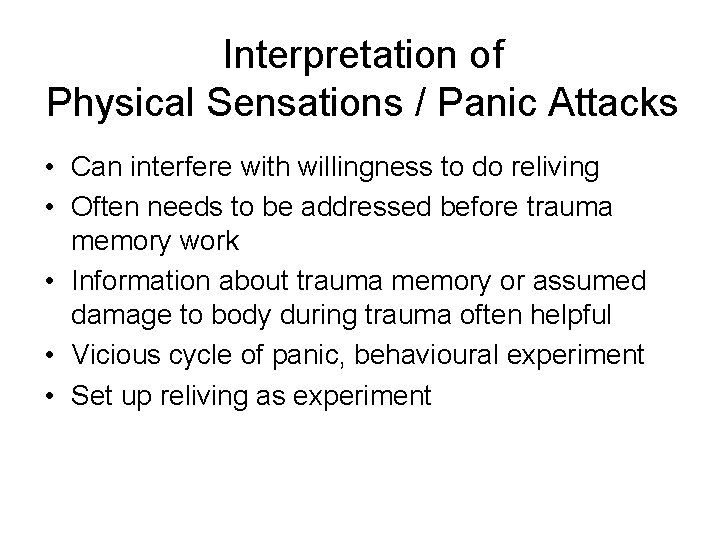 Interpretation of
Physical Sensations / Panic Attacks

• Can interfere with willingness to do reliving
• Often needs to be addressed before trauma memory work
• Information about trauma memory or assumed damage to body during trauma often helpful
• Vicious cycle of panic, behavioural experiment
• Set up reliving as experiment